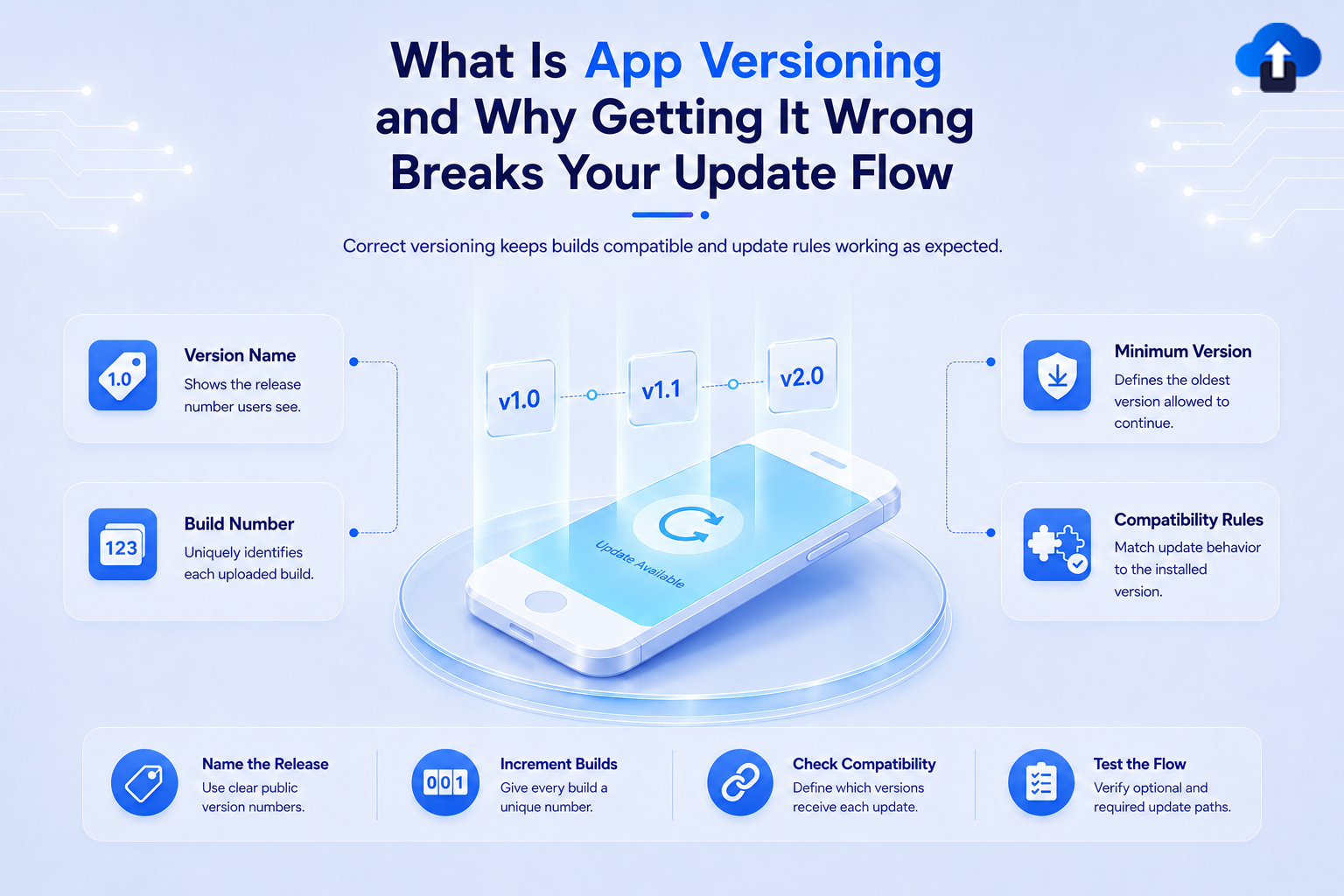 What Is App Versioning and Why Getting It Wrong Breaks Your Update Flow

Correct versioning keeps builds compatible and update rules working as expected.

1.0

Version Name
Shows the release number users see.

123

Build Number
Uniquely identifies each uploaded build.

v1.0

v1.1

v2.0

Update Available

Minimum Version
Defines the oldest version allowed to continue.

Compatibility Rules
Match update behavior to the installed version.

Name the Release
Use clear public version numbers.

001

Increment Builds
Give every build a unique number.

Check Compatibility
Define which versions receive each update.

Test the Flow
Verify optional and required update paths.